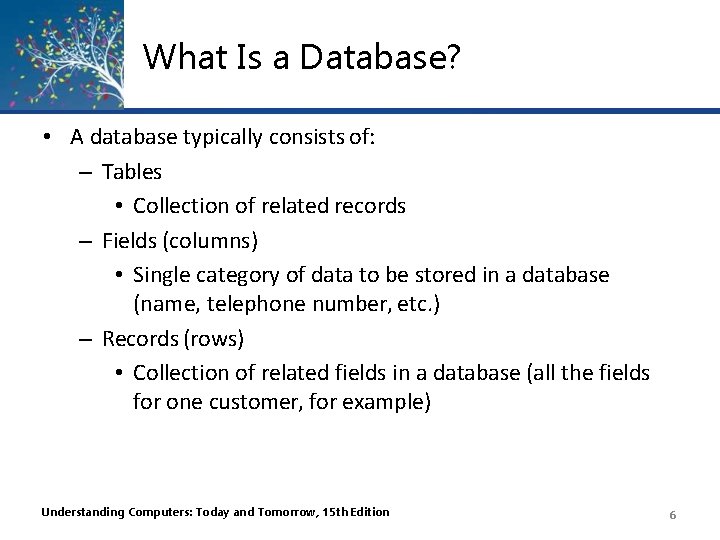 What Is a Database?

• A database typically consists of:
  – Tables
    • Collection of related records
  – Fields (columns)
    • Single category of data to be stored in a database (name, telephone number, etc.)
  – Records (rows)
    • Collection of related fields in a database (all the fields for one customer, for example)

Understanding Computers: Today and Tomorrow, 15th Edition

6